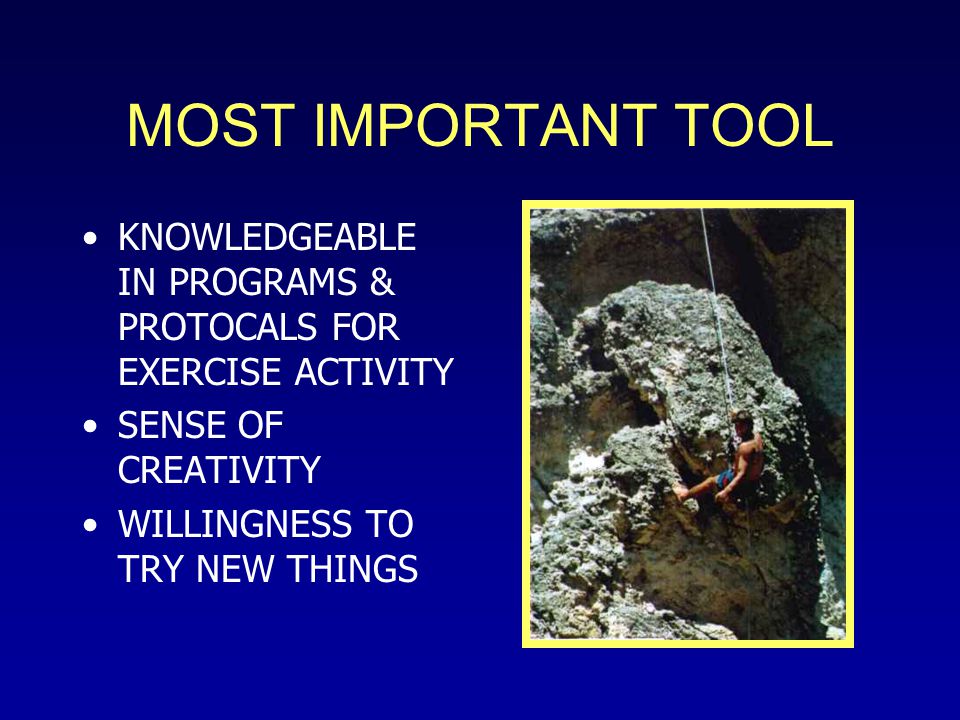 MOST IMPORTANT TOOL

• KNOWLEDGEABLE IN PROGRAMS & PROTOCALS FOR EXERCISE ACTIVITY
• SENSE OF CREATIVITY
• WILLINGNESS TO TRY NEW THINGS